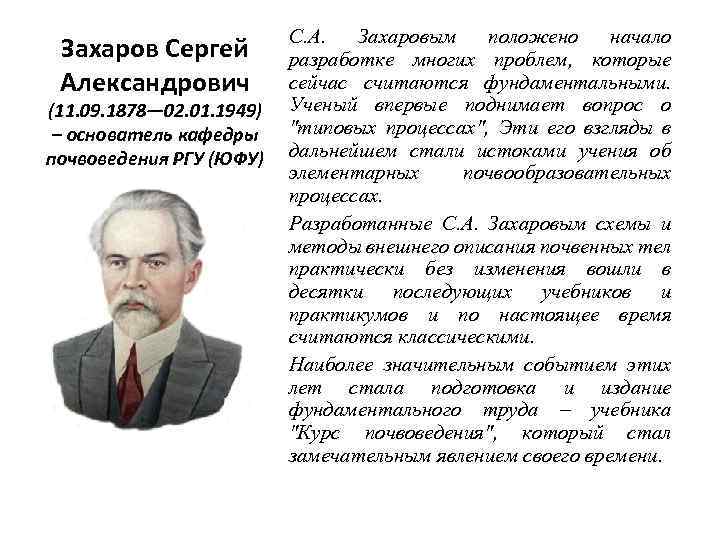 Захаров Сергей Александрович (11.09.1878—02.01.1949) – основатель кафедры почвоведения РГУ (ЮФУ)

С.А. Захаровым положено начало разработке многих проблем, которые сейчас считаются фундаментальными. Ученый впервые поднимает вопрос о "типовых процессах", Эти его взгляды в дальнейшем стали истоками учения об элементарных почвообразовательных процессах.

Разработанные С.А. Захаровым схемы и методы внешнего описания почвенных тел практически без изменения вошли в десятки последующих учебников и практикумов и по настоящее время считаются классическими.

Наиболее значительным событием этих лет стала подготовка и издание фундаментального труда – учебника "Курс почвоведения", который стал замечательным явлением своего времени.